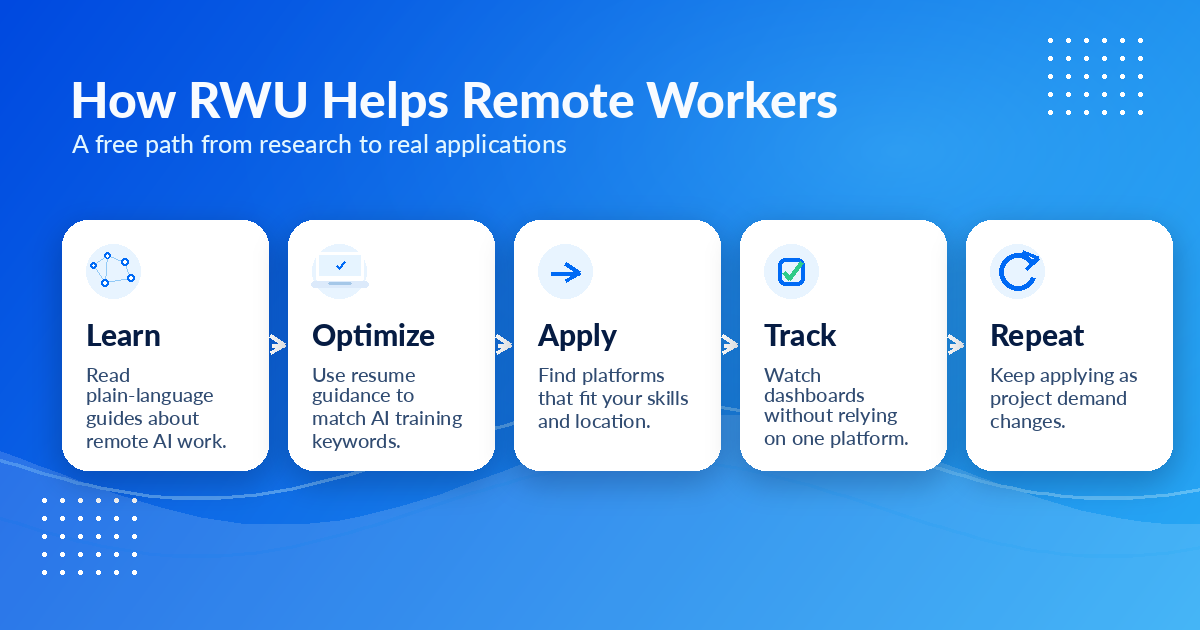 How RWU Helps Remote Workers
A free path from research to real applications

Learn
Read plain-language guides about remote AI work.

Optimize
Use resume guidance to match AI training keywords.

Apply
Find platforms that fit your skills and location.

Track
Watch dashboards without relying on one platform.

Repeat
Keep applying as project demand changes.